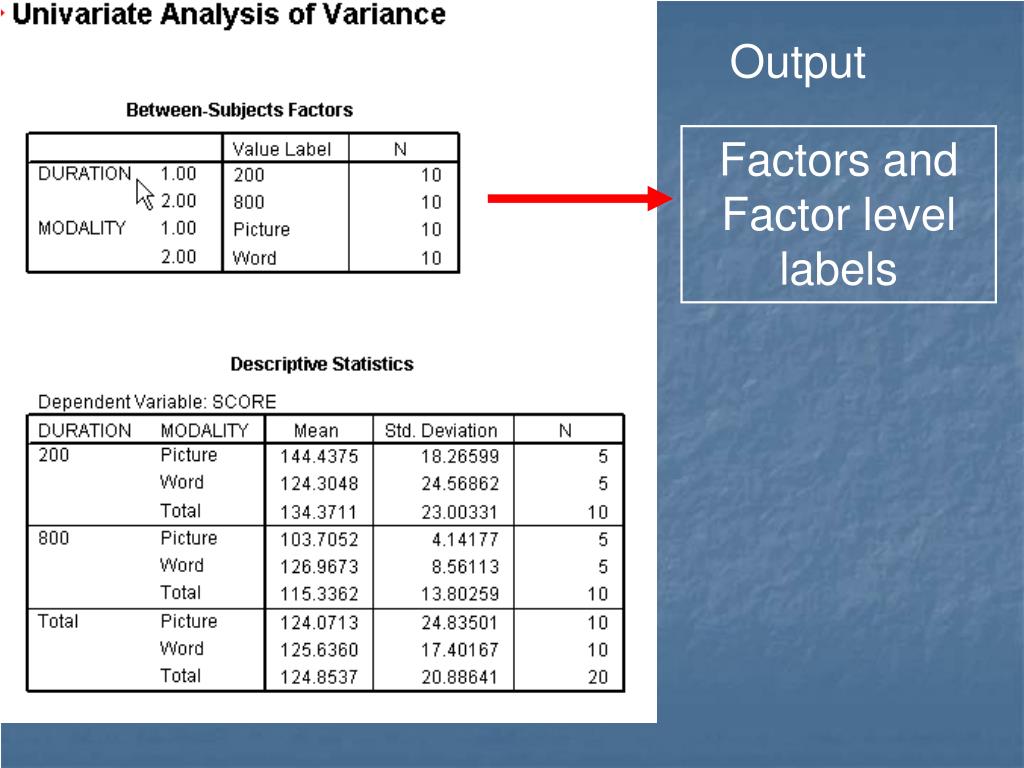 Univariate Analysis of Variance

Between-Subjects Factors

| | | Value Label | N |
|---|---|---|---|
| DURATION | 1.00 | 200 | 10 |
| | 2.00 | 800 | 10 |
| MODALITY | 1.00 | Picture | 10 |
| | 2.00 | Word | 10 |

Descriptive Statistics

Dependent Variable: SCORE

| DURATION | MODALITY | Mean | Std. Deviation | N |
|---|---|---|---|---|
| 200 | Picture | 144.4375 | 18.26599 | 5 |
| | Word | 124.3048 | 24.56862 | 5 |
| | Total | 134.3711 | 23.00331 | 10 |
| 800 | Picture | 103.7052 | 4.14177 | 5 |
| | Word | 126.9673 | 8.56113 | 5 |
| | Total | 115.3362 | 13.80259 | 10 |
| Total | Picture | 124.0713 | 24.83501 | 10 |
| | Word | 125.6360 | 17.40167 | 10 |
| | Total | 124.8537 | 20.88641 | 20 |

Output

Factors and Factor level labels